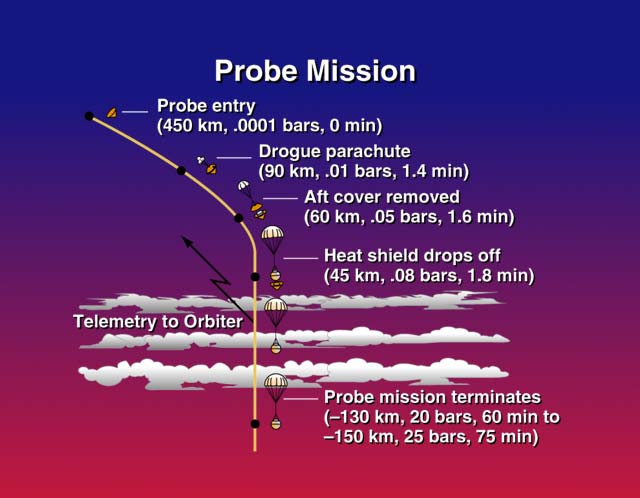 Probe Mission

Probe entry
(450 km, .0001 bars, 0 min)

Drogue parachute
(90 km, .01 bars, 1.4 min)

Aft cover removed
(60 km, .05 bars, 1.6 min)

Heat shield drops off
(45 km, .08 bars, 1.8 min)

Telemetry to Orbiter

Probe mission terminates
(–130 km, 20 bars, 60 min to –150 km, 25 bars, 75 min)